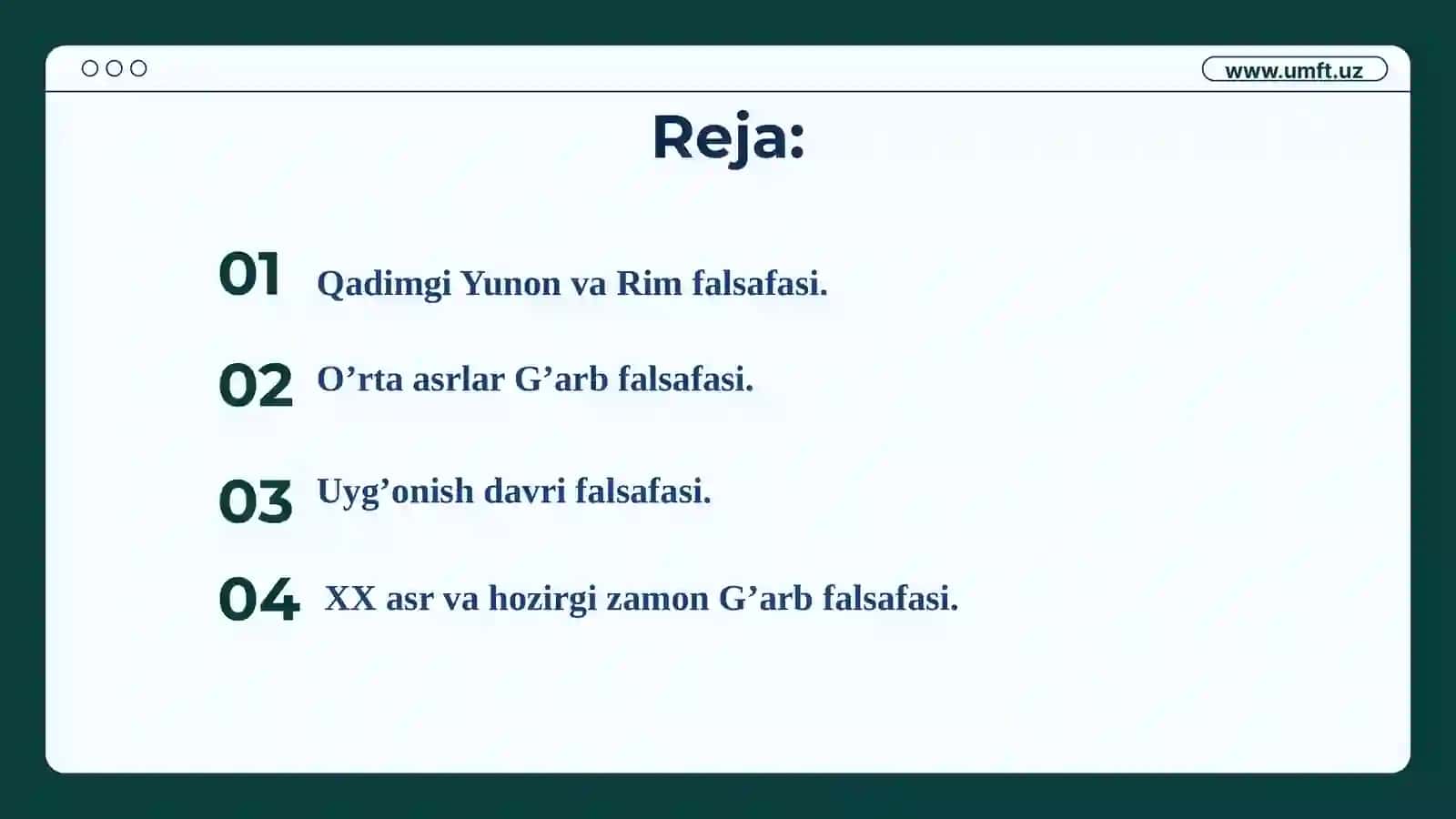 www.umft.uz

Reja:

01 Qadimgi Yunon va Rim falsafasi.

02 O’rta asrlar G’arb falsafasi.

03 Uyg’onish davri falsafasi.

04 XX asr va hozirgi zamon G’arb falsafasi.